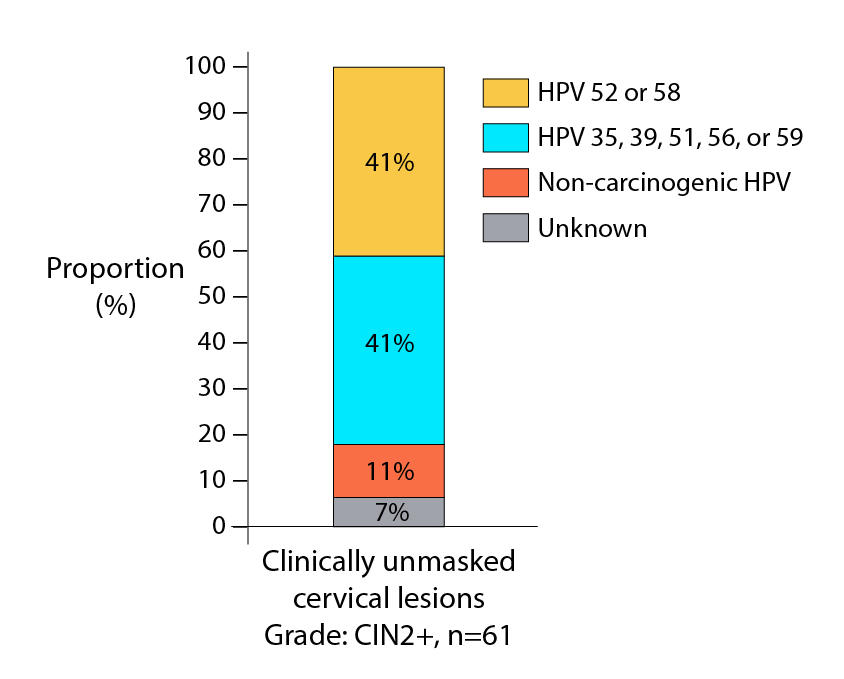 Proportion (%)

100
90
80
70
60
50
40
30
20
10
0

41%
41%
11%
7%

HPV 52 or 58
HPV 35, 39, 51, 56, or 59
Non-carcinogenic HPV
Unknown

Clinically unmasked cervical lesions
Grade: CIN2+, n=61